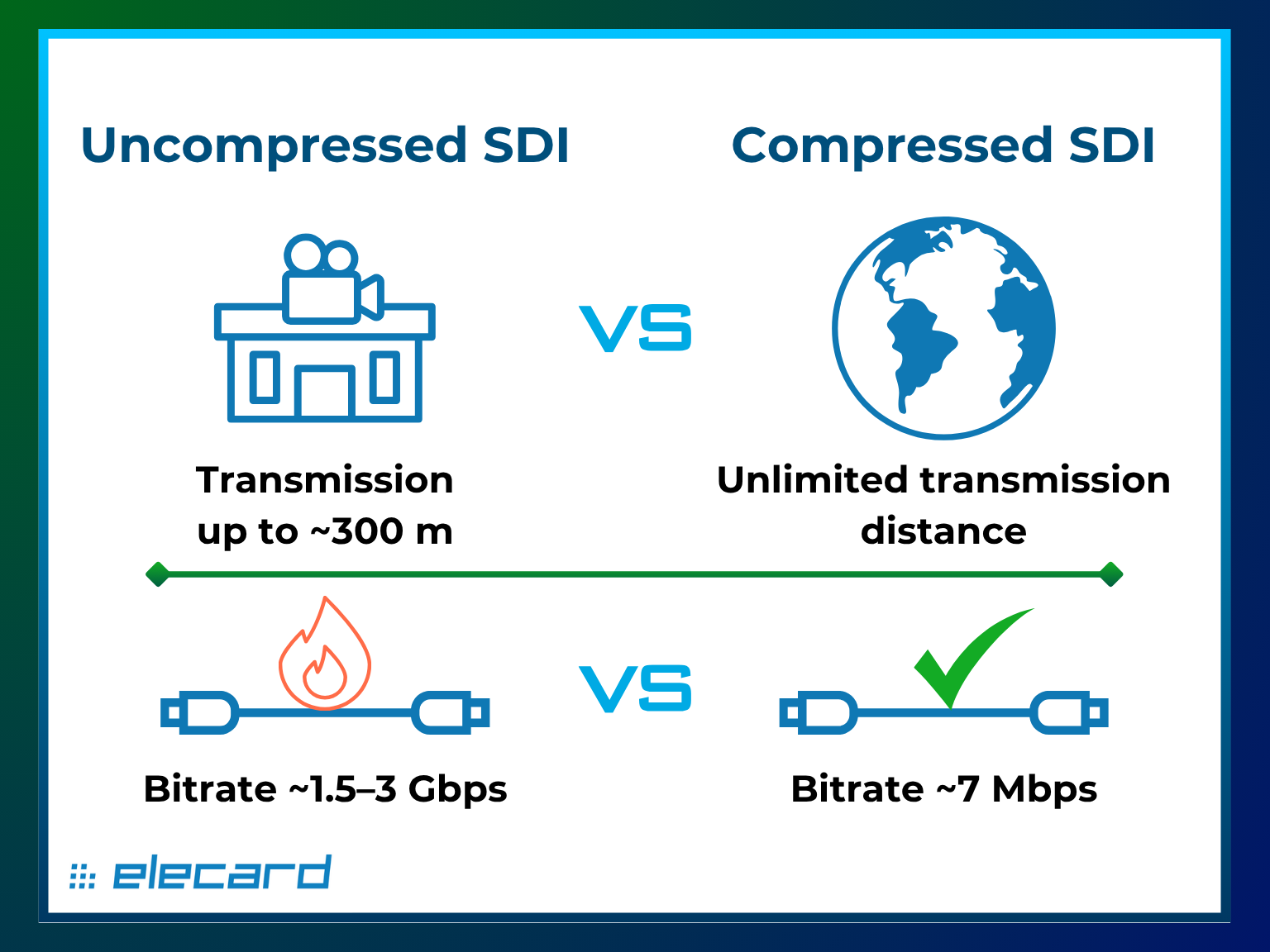 Uncompressed SDI

Compressed SDI

VS

Transmission up to ~300 m

Unlimited transmission distance

VS

Bitrate ~1.5–3 Gbps

Bitrate ~7 Mbps

elecard